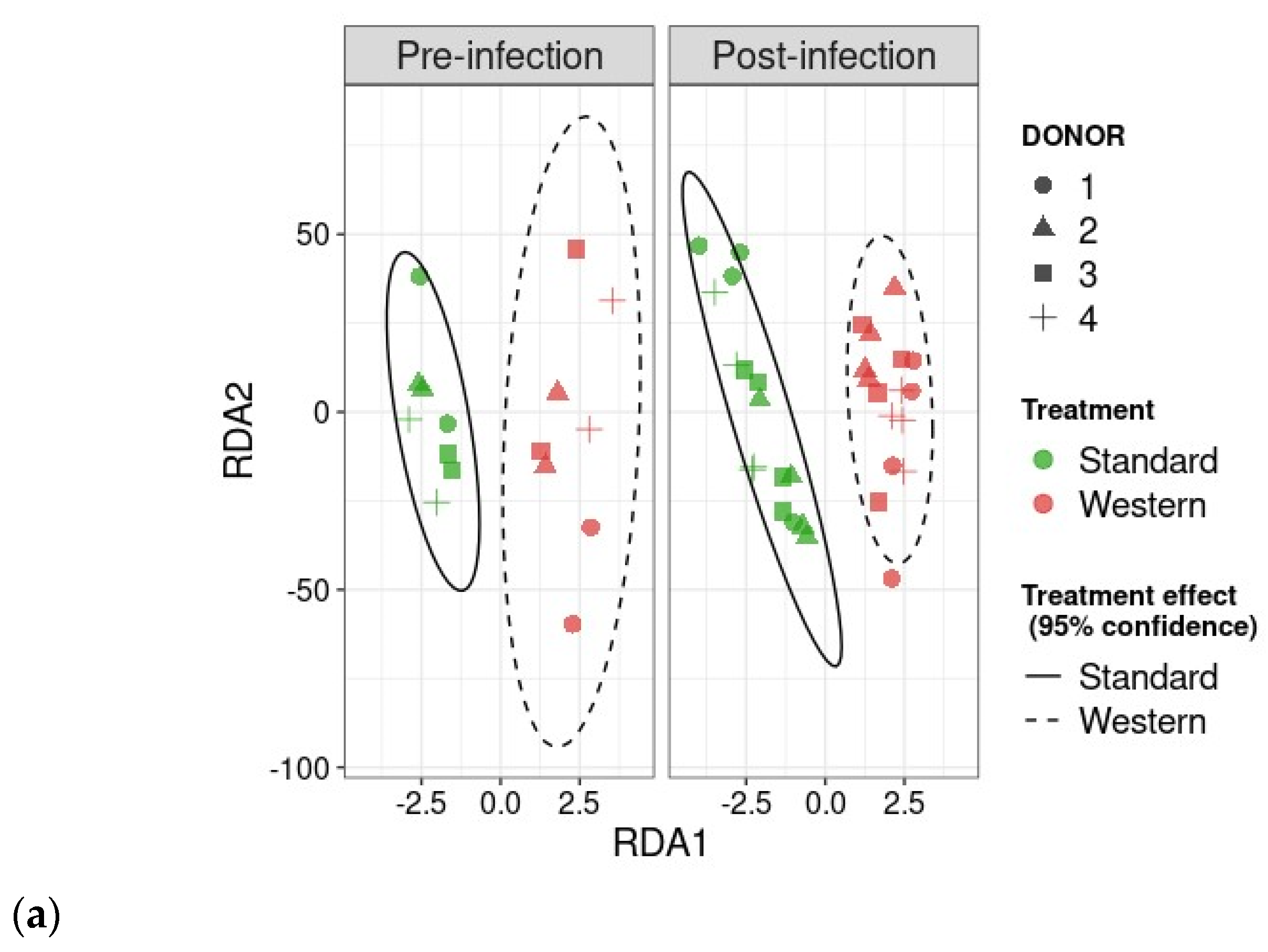 Pre-infection

Post-infection

RDA2

50

0

-50

-100

-2.5 0.0 2.5

-2.5 0.0 2.5

RDA1

DONOR

1

2

3

4

Treatment

Standard

Western

Treatment effect (95% confidence)

Standard

Western

(a)